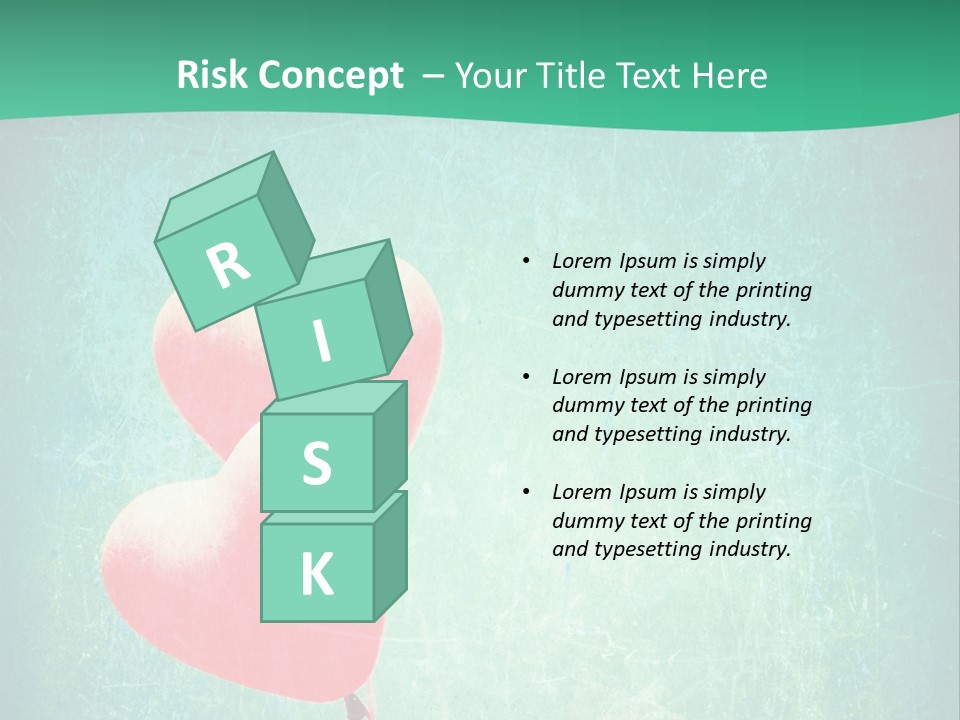 Risk Concept – Your Title Text Here

R
I
S
K

• Lorem Ipsum is simply dummy text of the printing and typesetting industry.

• Lorem Ipsum is simply dummy text of the printing and typesetting industry.

• Lorem Ipsum is simply dummy text of the printing and typesetting industry.